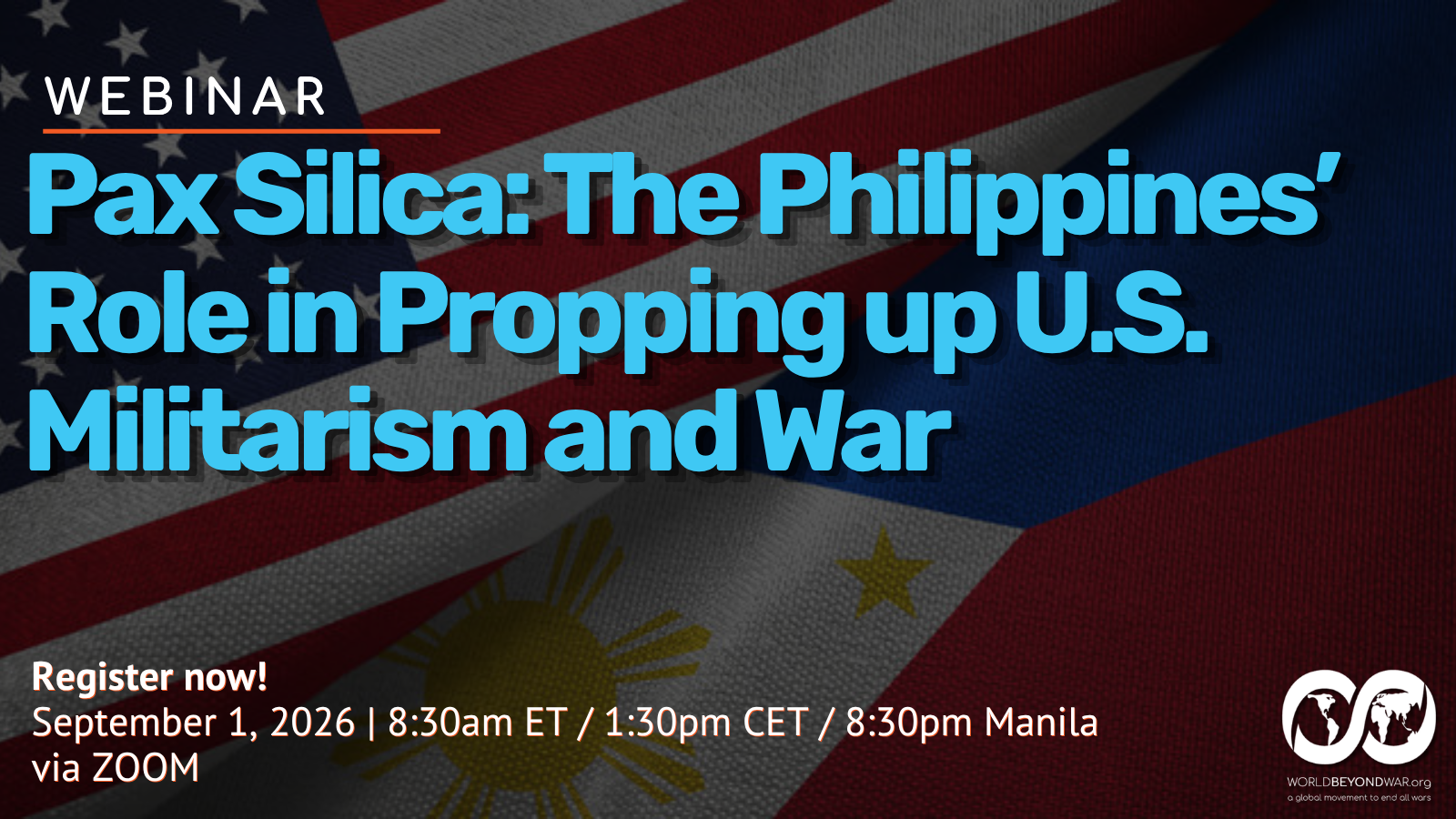 WEBINAR

Pax Silica: The Philippines' Role in Propping up U.S. Militarism and War

Register now!
September 1, 2026 | 8:30am ET / 1:30pm CET / 8:30pm Manila
via ZOOM

WORLDBEYONDWAR.org
a global movement to end all wars